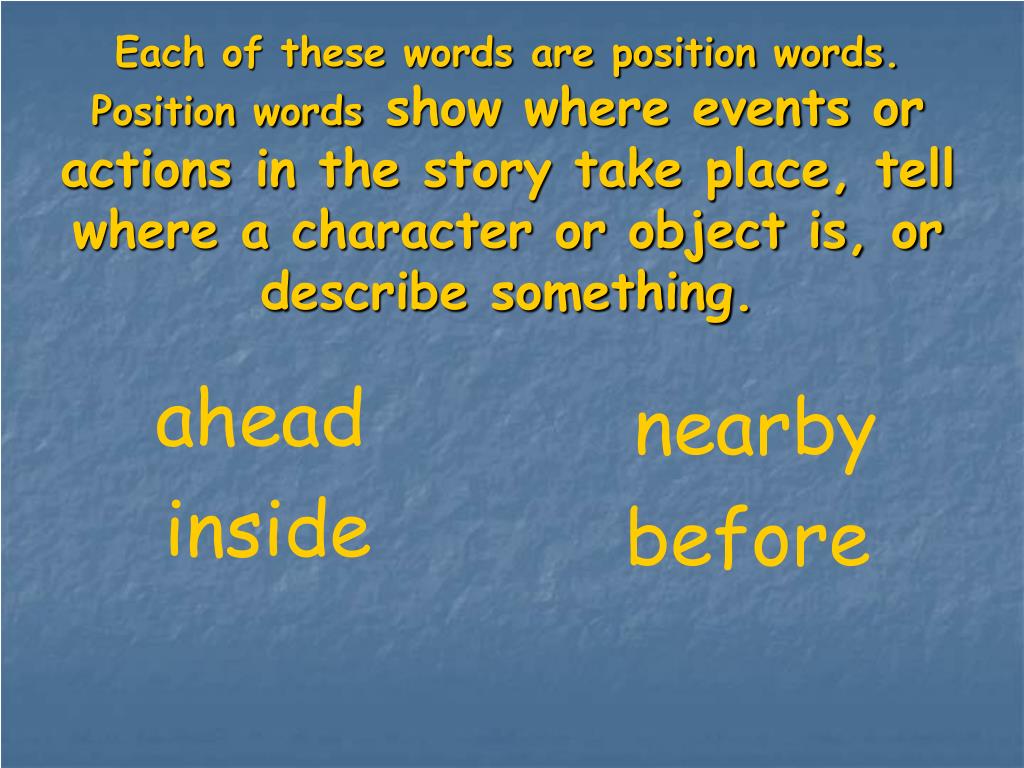 Each of these words are position words. Position words show where events or actions in the story take place, tell where a character or object is, or describe something.

ahead
inside

nearby
before